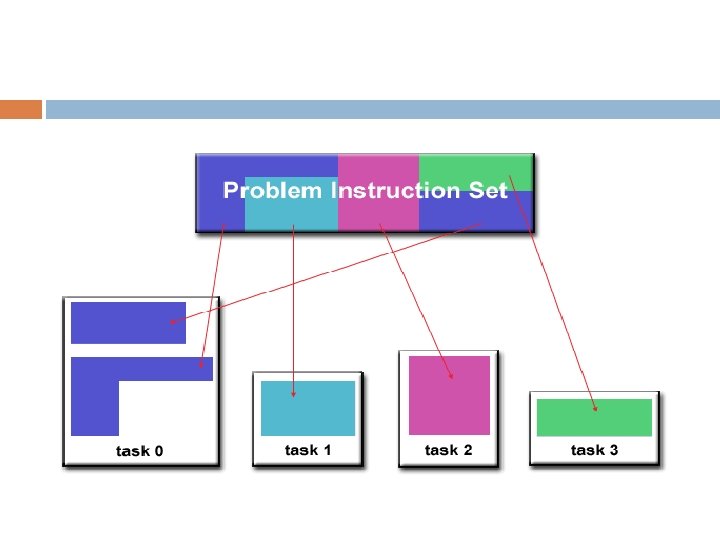 Problem Instruction Set

task 0

task 1

task 2

task 3